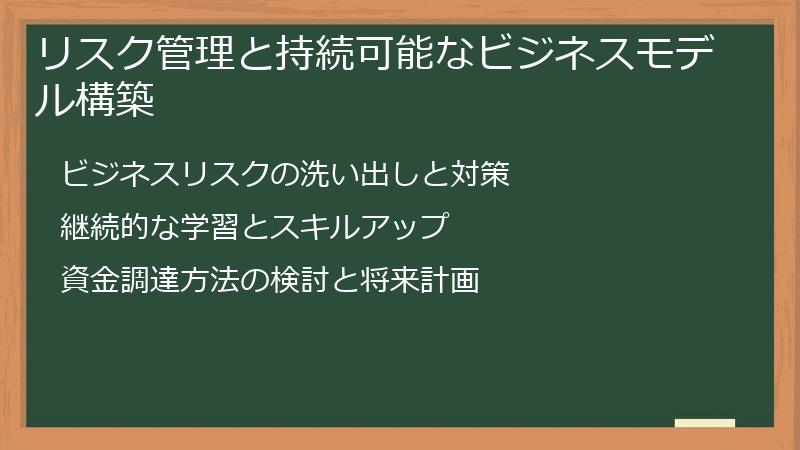 リスク管理と持続可能なビジネスモデル構築

ビジネスリスクの洗い出しと対策

継続的な学習とスキルアップ

資金調達方法の検討と将来計画